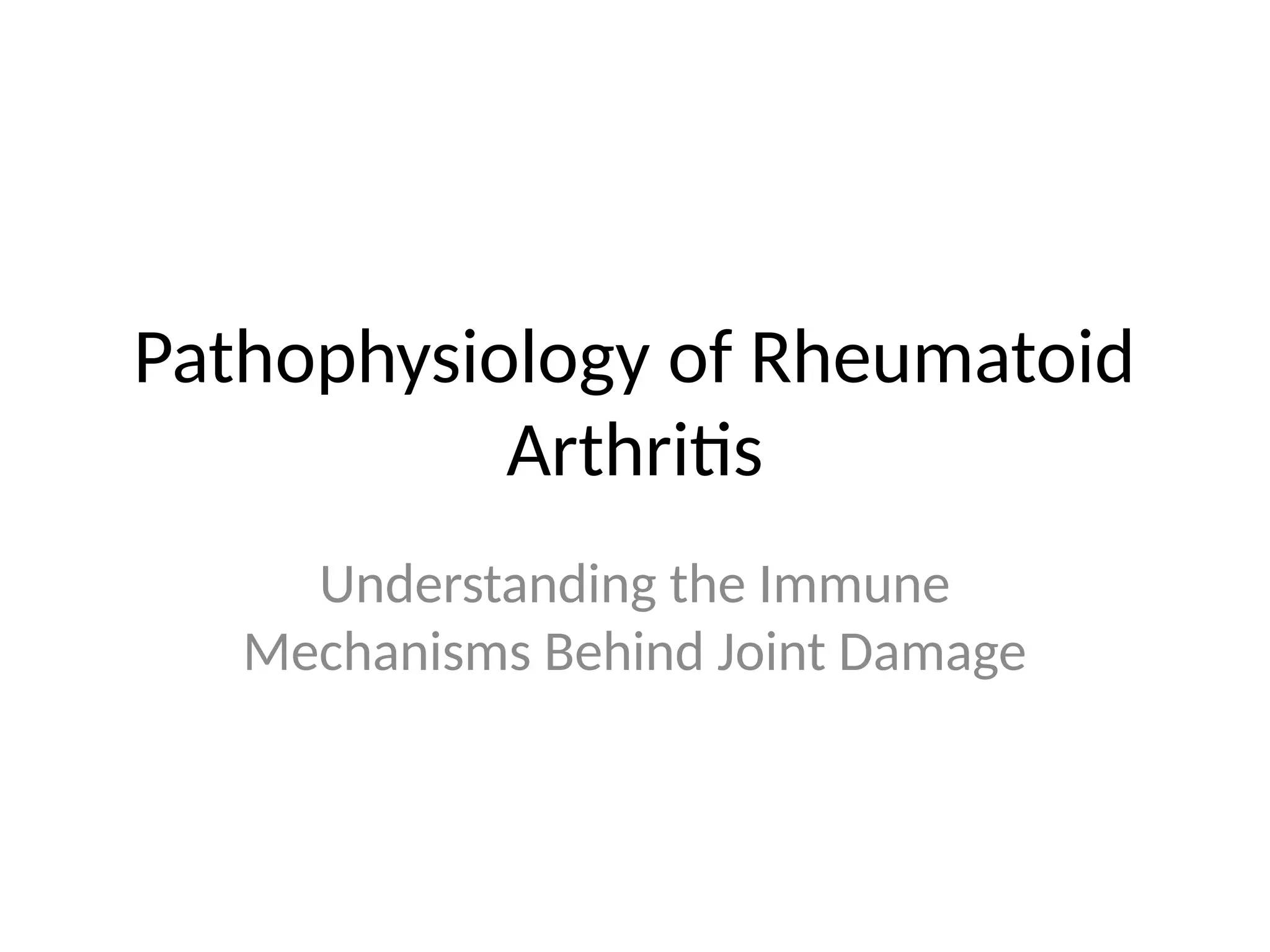 Pathophysiology of Rheumatoid Arthritis

Understanding the Immune Mechanisms Behind Joint Damage